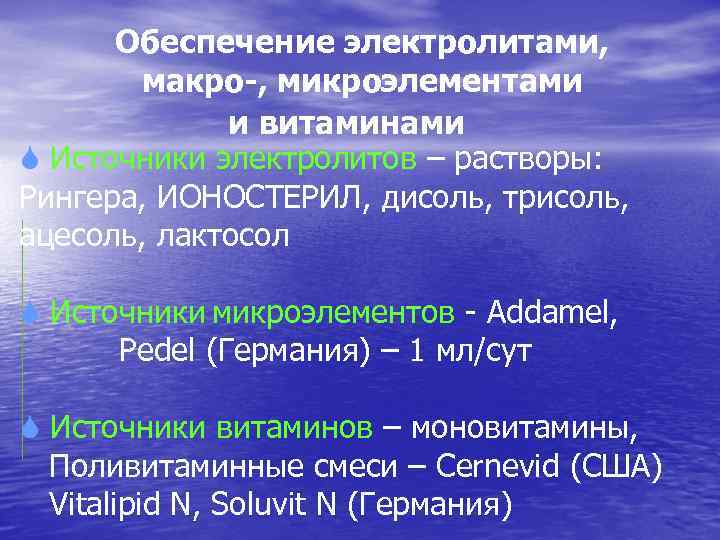 Обеспечение электролитами, макро-, микроэлементами и витаминами

Источники электролитов – растворы: Рингера, ИОНОСТЕРИЛ, дисоль, трисоль, ацесоль, лактосол

Источники микроэлементов - Addamel, Pedel (Германия) – 1 мл/сут

Источники витаминов – моновитамины, Поливитаминные смеси – Cernevid (США) Vitalipid N, Soluvit N (Германия)